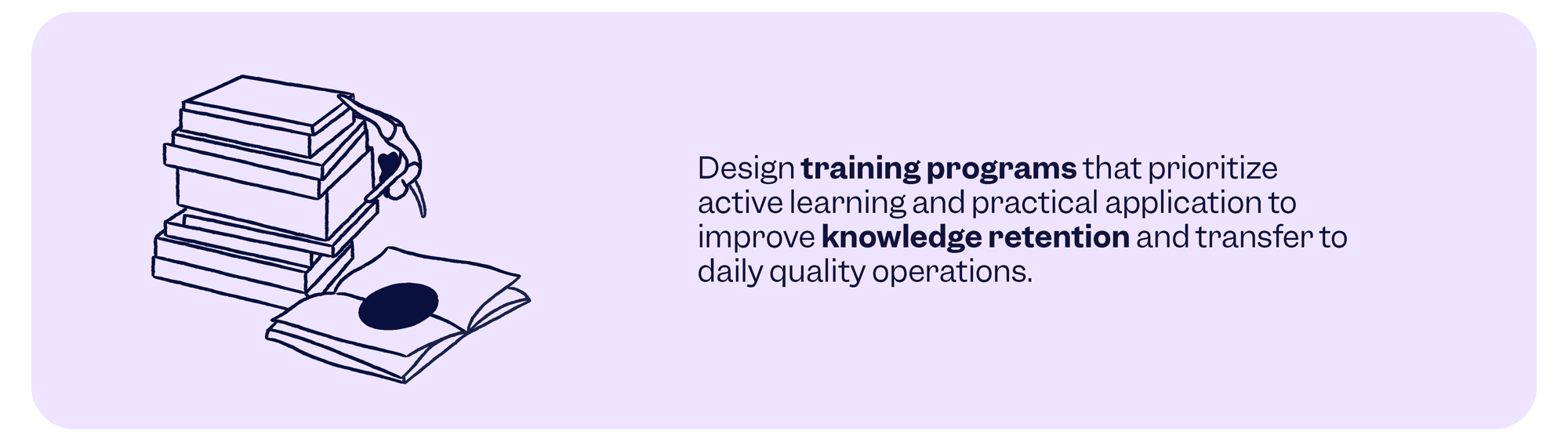 Design training programs that prioritize active learning and practical application to improve knowledge retention and transfer to daily quality operations.